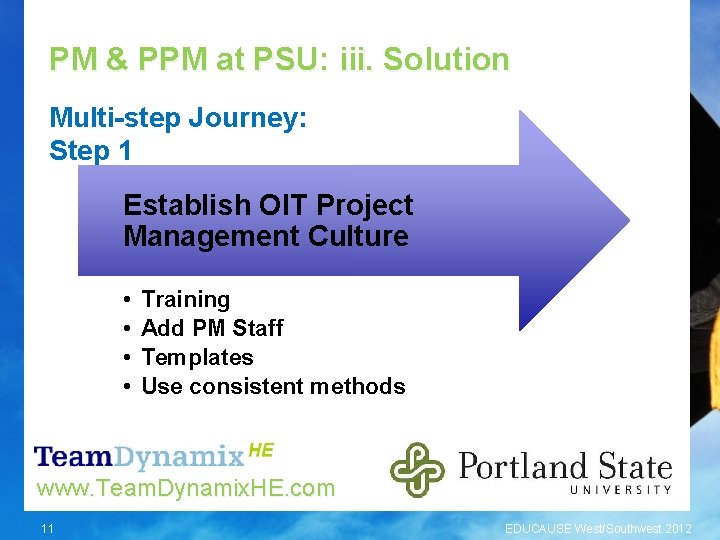 PM & PPM at PSU: iii. Solution

Multi-step Journey:
Step 1

Establish OIT Project Management Culture

• Training
• Add PM Staff
• Templates
• Use consistent methods

TeamDynamix HE
www.TeamDynamixHE.com

Portland State
UNIVERSITY

11

EDUCAUSE West/Southwest 2012